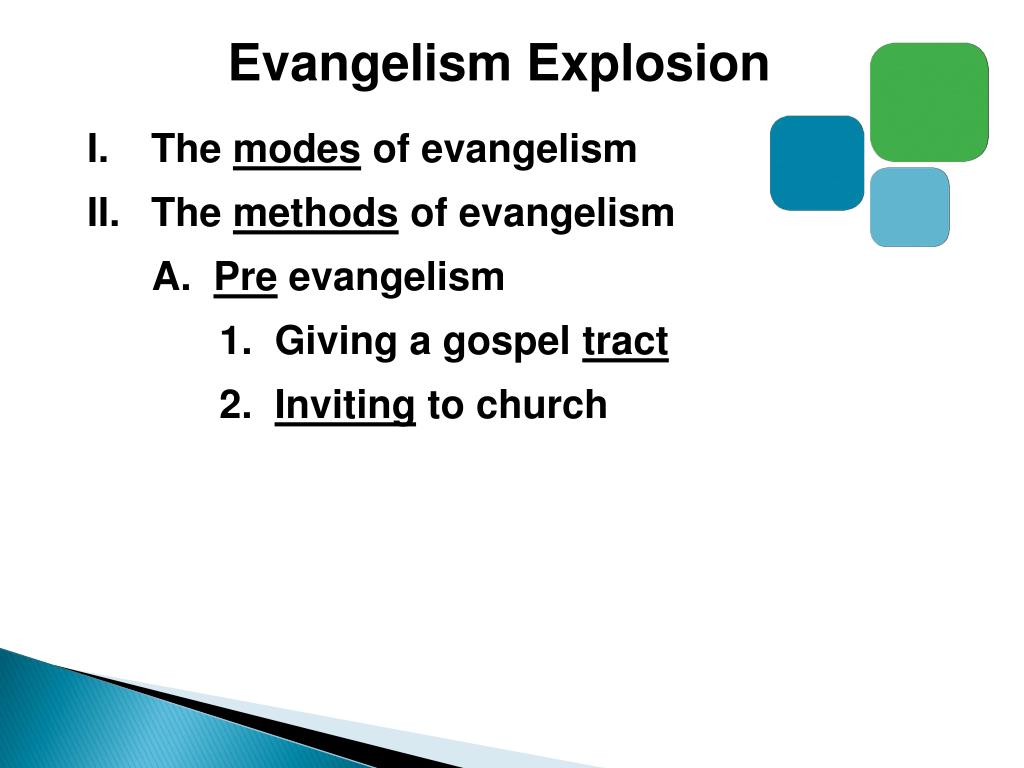 Evangelism Explosion

I. The modes of evangelism

II. The methods of evangelism

A. Pre evangelism

1. Giving a gospel tract

2. Inviting to church